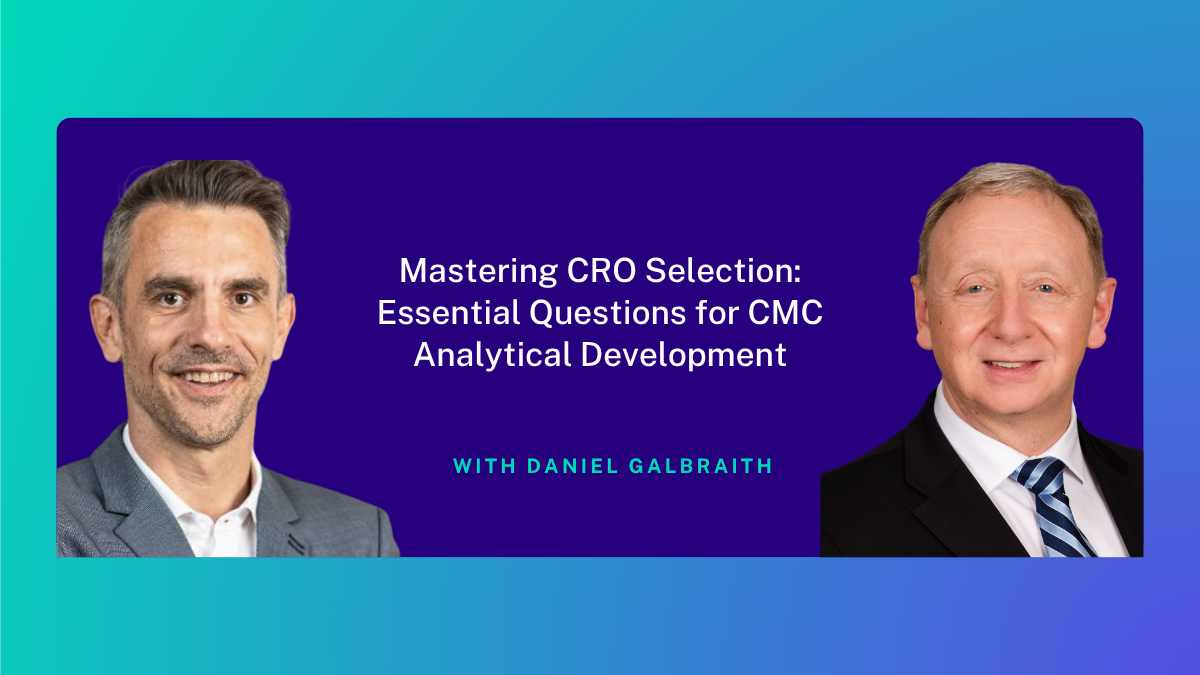 Mastering CRO Selection: Essential Questions for CMC Analytical Development

WITH DANIEL GALBRAITH